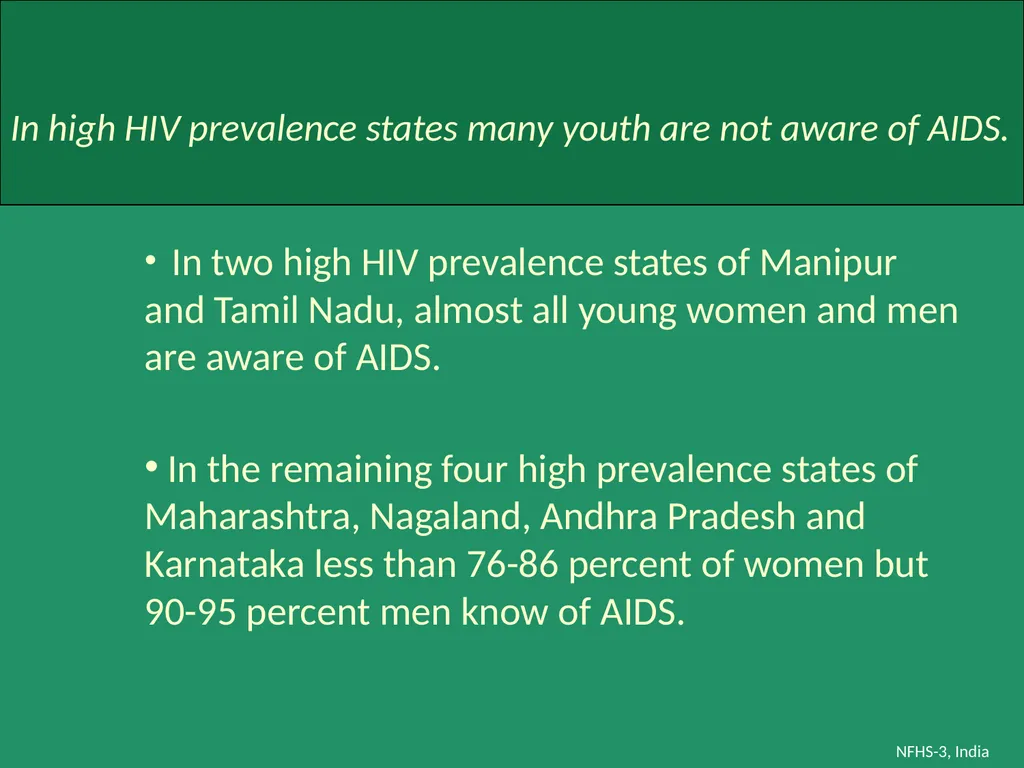 In high HIV prevalence states many youth are not aware of AIDS.

• In two high HIV prevalence states of Manipur and Tamil Nadu, almost all young women and men are aware of AIDS.

• In the remaining four high prevalence states of Maharashtra, Nagaland, Andhra Pradesh and Karnataka less than 76-86 percent of women but 90-95 percent men know of AIDS.

NFHS-3, India